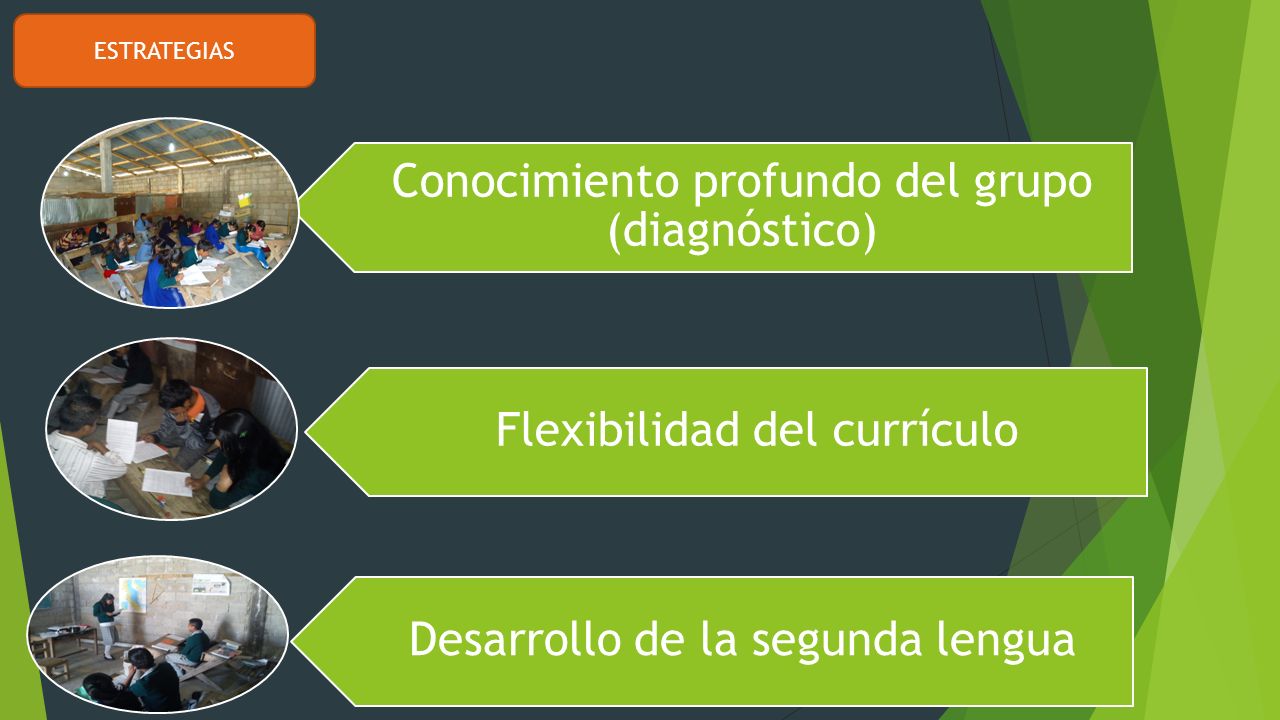 ESTRATEGIAS

Conocimiento profundo del grupo (diagnóstico)

Flexibilidad del currículo

Desarrollo de la segunda lengua